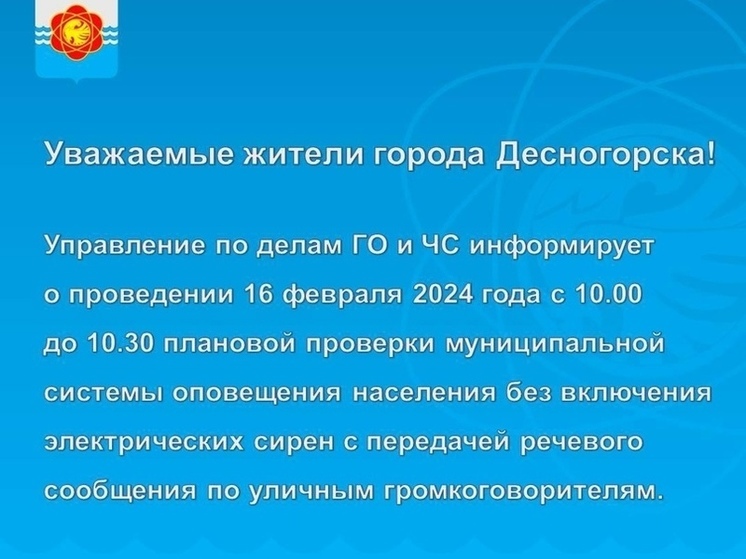 Уважаемые жители города Десногорска!

Управление по делам ГО и ЧС информирует о проведении 16 февраля 2024 года с 10.00 до 10.30 плановой проверки муниципальной системы оповещения населения без включения электрических сирен с передачей речевого сообщения по уличным громкоговорителям.